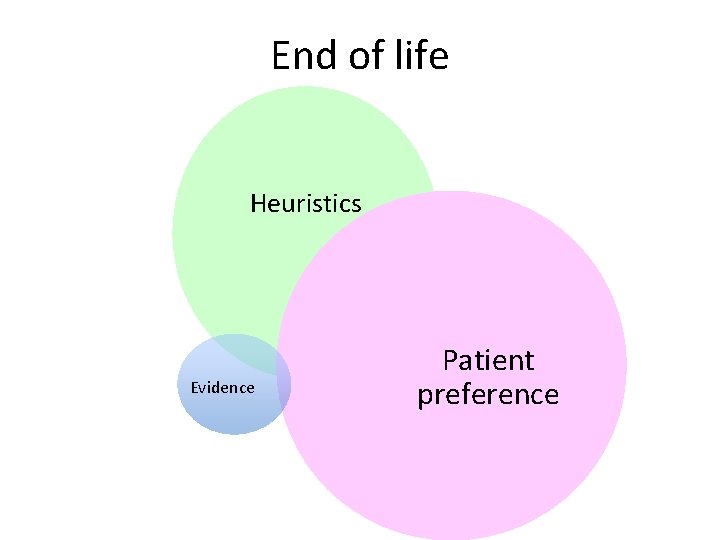 End of life

Heuristics

Evidence

Patient preference